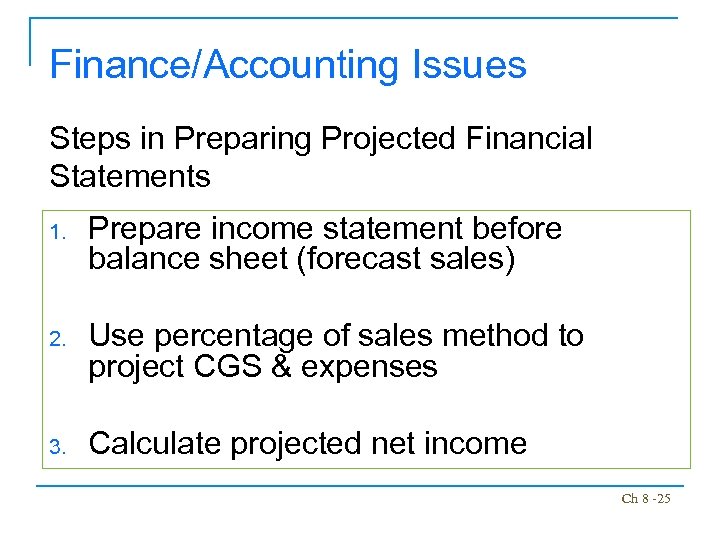 Finance/Accounting Issues

Steps in Preparing Projected Financial Statements

1. Prepare income statement before balance sheet (forecast sales)

2. Use percentage of sales method to project CGS & expenses

3. Calculate projected net income

Ch 8 -25